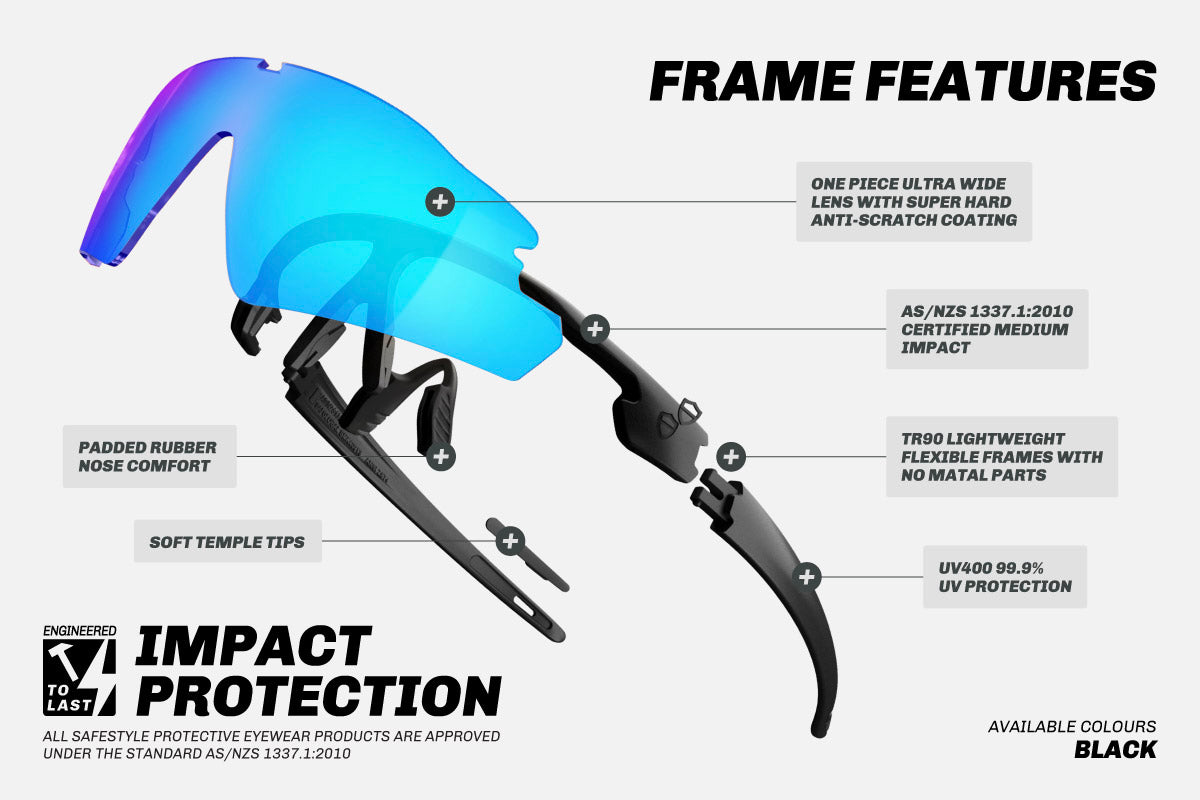 FRAME FEATURES

ONE PIECE ULTRA WIDE LENS WITH SUPER HARD ANTI-SCRATCH COATING

AS/NZS 1337.1:2010 CERTIFIED MEDIUM IMPACT

PADDED RUBBER NOSE COMFORT

TR90 LIGHTWEIGHT FLEXIBLE FRAMES WITH NO MATAL PARTS

SOFT TEMPLE TIPS

UV400 99.9% UV PROTECTION

ENGINEERED TO LAST

IMPACT PROTECTION

ALL SAFESTYLE PROTECTIVE EYEWEAR PRODUCTS ARE APPROVED UNDER THE STANDARD AS/NZS 1337.1:2010

AVAILABLE COLOURS
BLACK